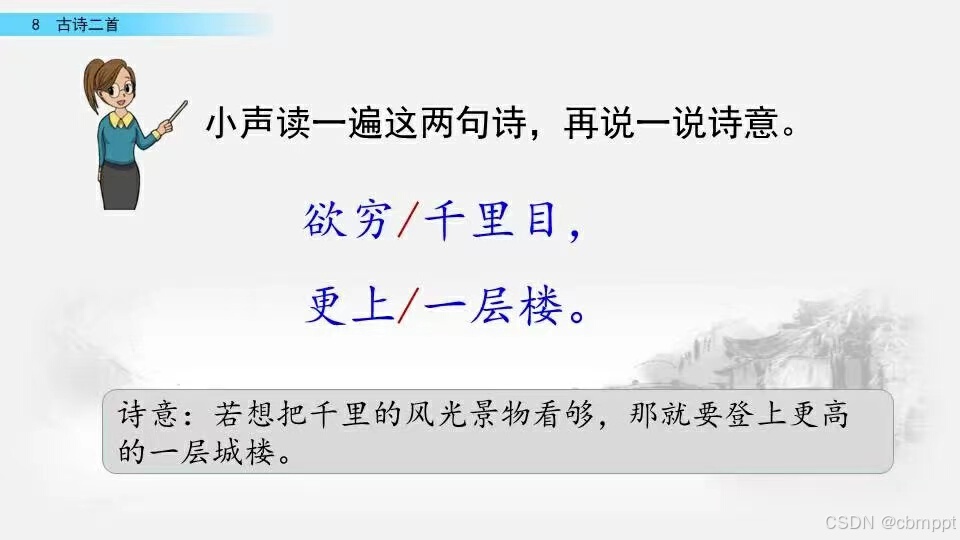 8 古诗二首

小声读一遍这两句诗，再说一说诗意。

欲穷/千里目，

更上/一层楼。

诗意：若想把千里的风光景物看够，那就要登上更高的一层城楼。

CSDN @cbmppt